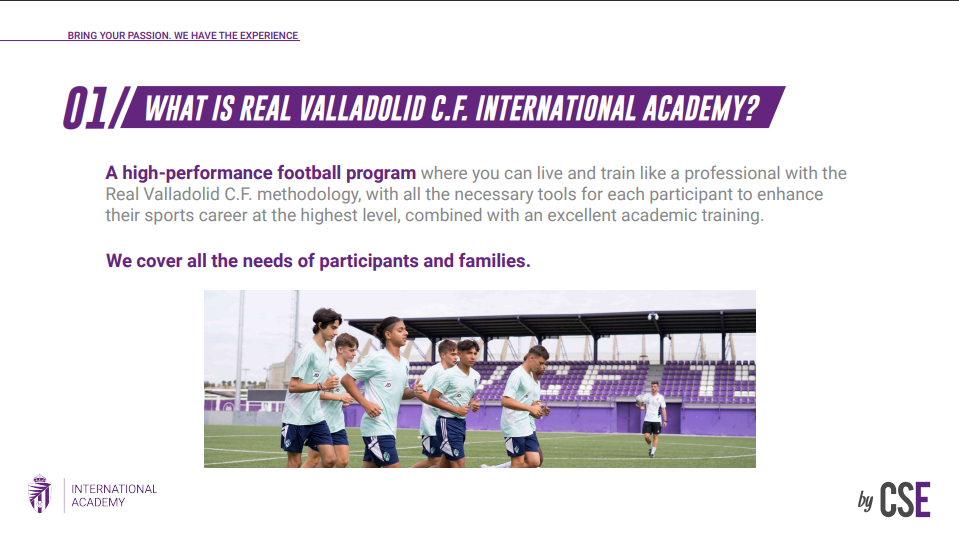 BRING YOUR PASSION. WE HAVE THE EXPERIENCE

01/ WHAT IS REAL VALLADOLID C.F. INTERNATIONAL ACADEMY?

A high-performance football program where you can live and train like a professional with the Real Valladolid C.F. methodology, with all the necessary tools for each participant to enhance their sports career at the highest level, combined with an excellent academic training.

We cover all the needs of participants and families.

INTERNATIONAL ACADEMY

by CSE